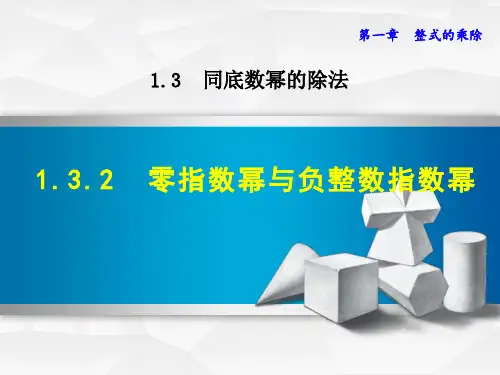 第一章　整式的乘除

1.3　同底数幂的除法

1.3.2　零指数幂与负整数指数幂